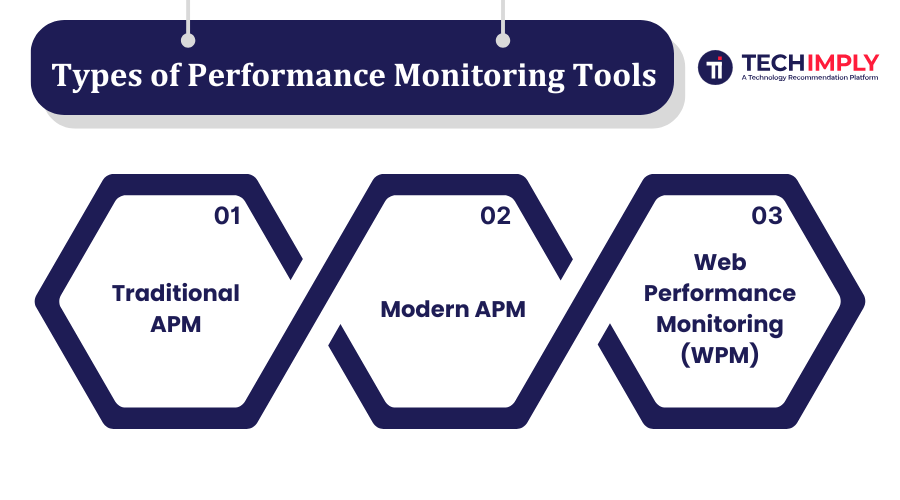 Types of Performance Monitoring Tools

TECHIMPLY
A Technology Recommendation Platform

01
Traditional APM

02
Modern APM

03
Web Performance Monitoring (WPM)